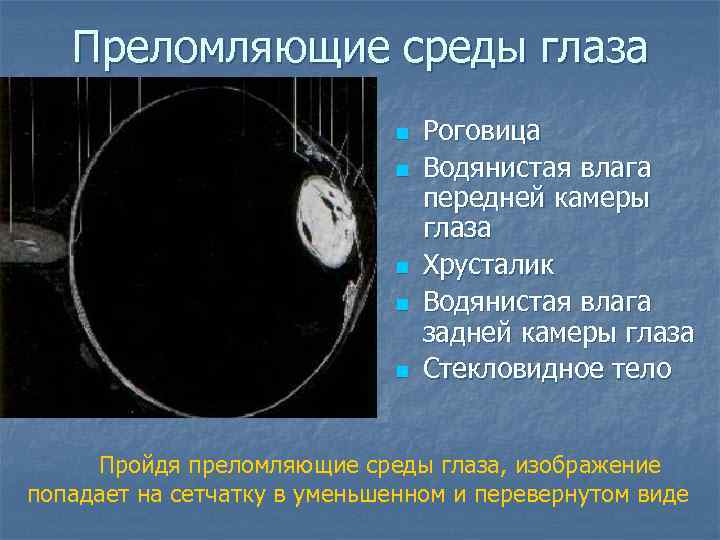 Преломляющие среды глаза

- Роговица
- Водянистая влага передней камеры глаза
- Хрусталик
- Водянистая влага задней камеры глаза
- Стекловидное тело

Пройдя преломляющие среды глаза, изображение попадает на сетчатку в уменьшенном и перевернутом виде